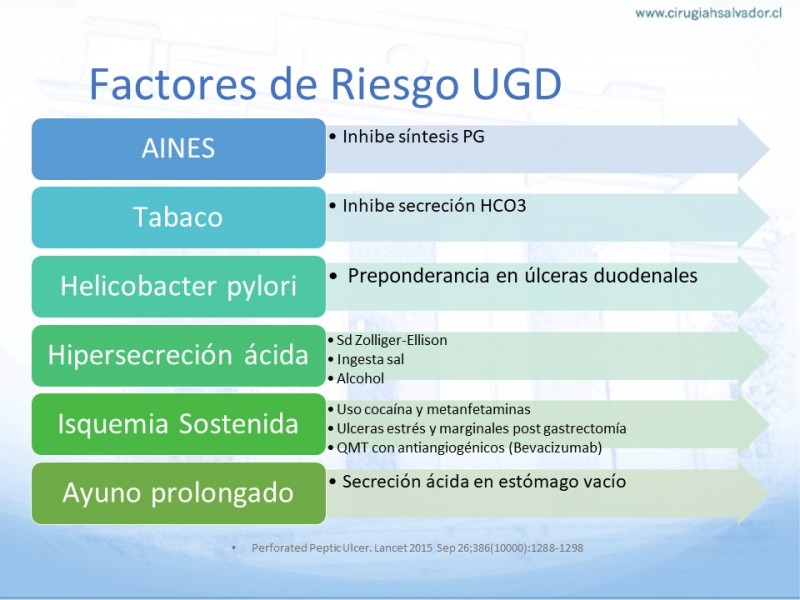 www.cirugiahsalvador.cl

Factores de Riesgo UGD

AINES
• Inhibe síntesis PG

Tabaco
• Inhibe secreción HCO3

Helicobacter pylori
• Preponderancia en úlceras duodenales

Hipersecreción ácida
• Sd Zolliger-Ellison
• Ingesta sal
• Alcohol

Isquemia Sostenida
• Uso cocaína y metanfetaminas
• Ulceras estrés y marginales post gastrectomía
• QMT con antiangiogénicos (Bevacizumab)

Ayuno prolongado
• Secreción ácida en estómago vacío

• Perforated Peptic Ulcer. Lancet 2015 Sep 26;386(10000):1288-1298